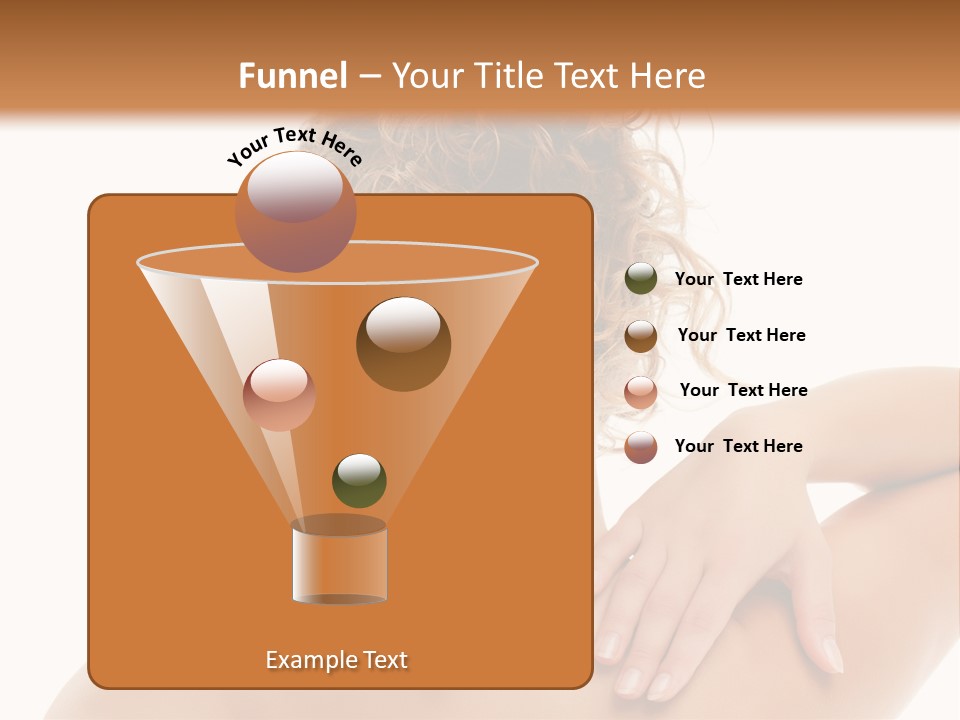 Funnel – Your Title Text Here

Your Text Here

Your Text Here

Your Text Here

Your Text Here

Your Text Here

Example Text